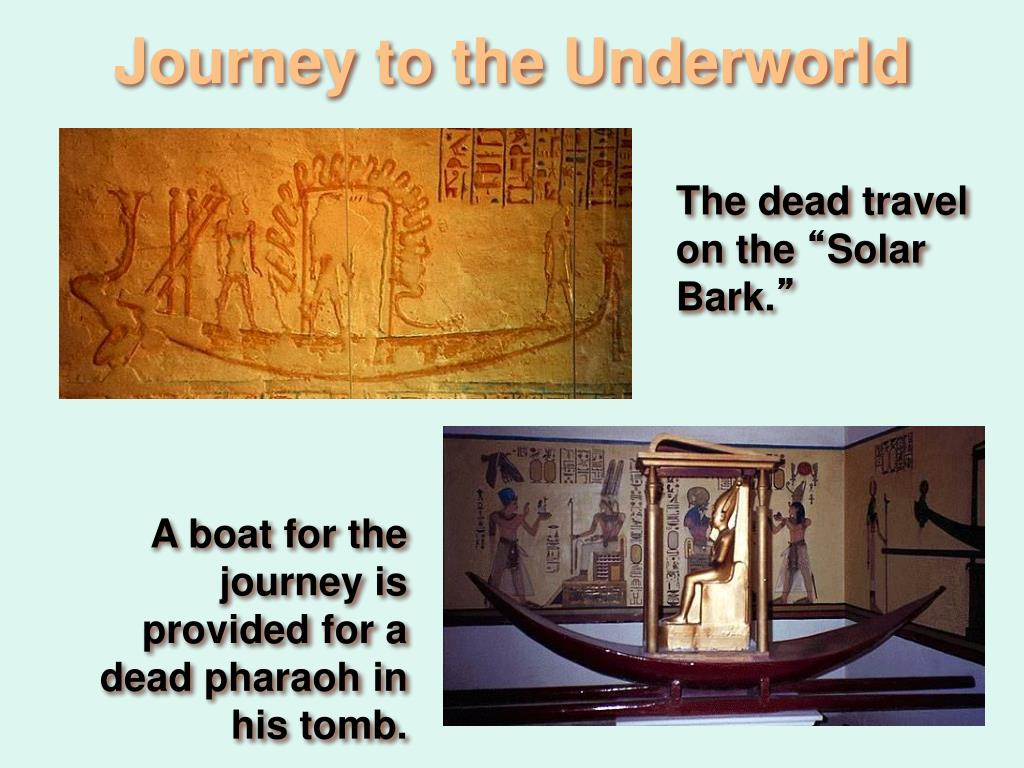 Journey to the Underworld

The dead travel on the “Solar Bark.”

A boat for the journey is provided for a dead pharaoh in his tomb.